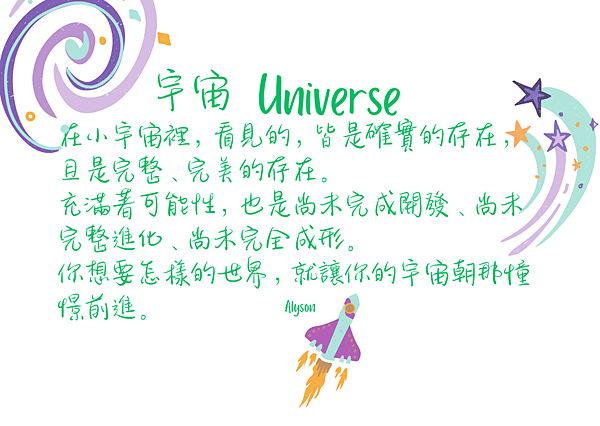 宇宙 Universe

在小宇宙裡，看見的，皆是確實的存在，且是完整、完美的存在。
充滿著可能性，也是尚未完成開發、尚未完整進化、尚未完全成形。
你想要怎樣的世界，就讓你的宇宙朝那憧憬前進。

Alyson